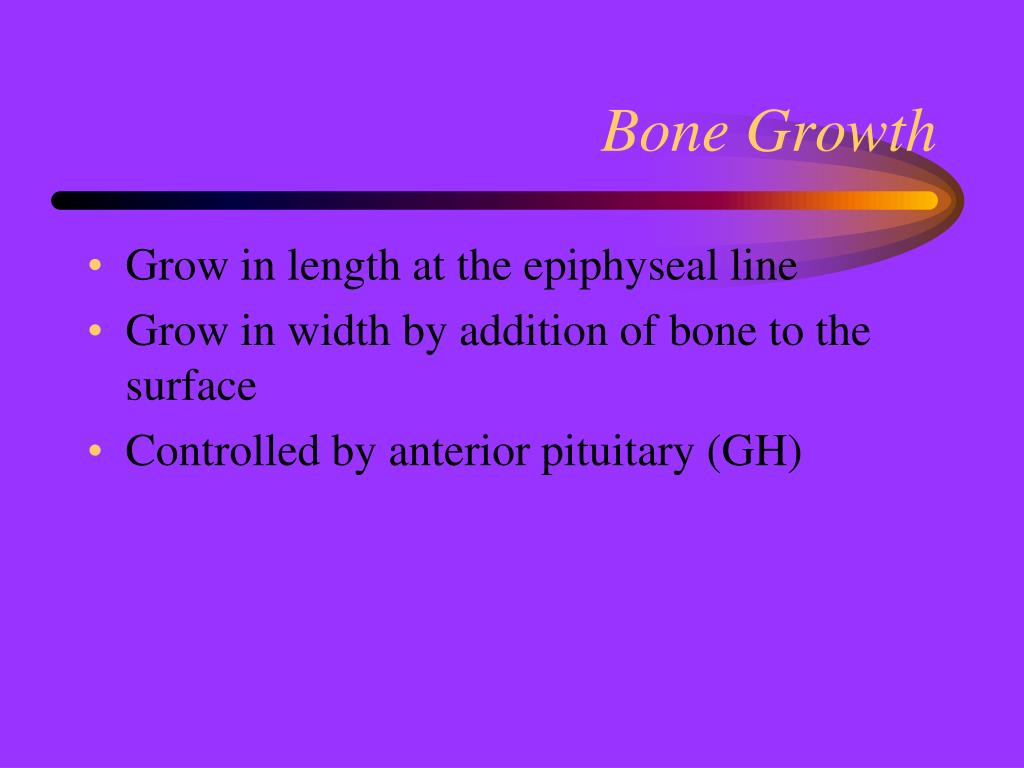 Bone Growth

• Grow in length at the epiphyseal line
• Grow in width by addition of bone to the surface
• Controlled by anterior pituitary (GH)